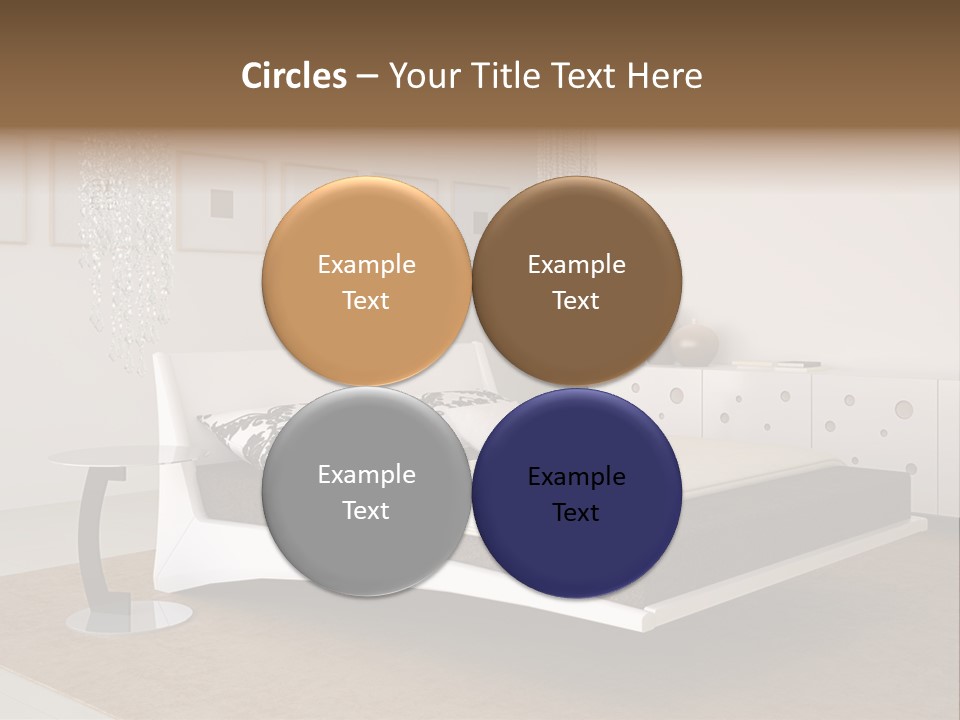 Circles – Your Title Text Here

Example Text

Example Text

Example Text

Example Text